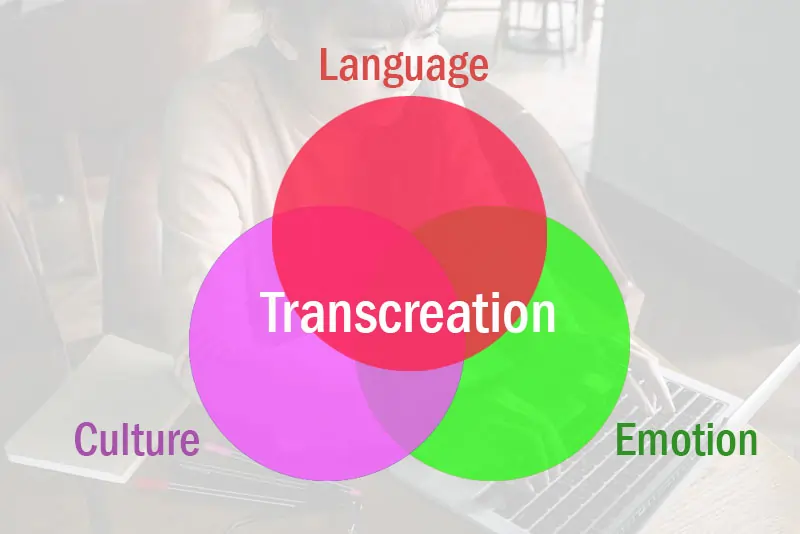 Language

Transcreation

Culture

Emotion